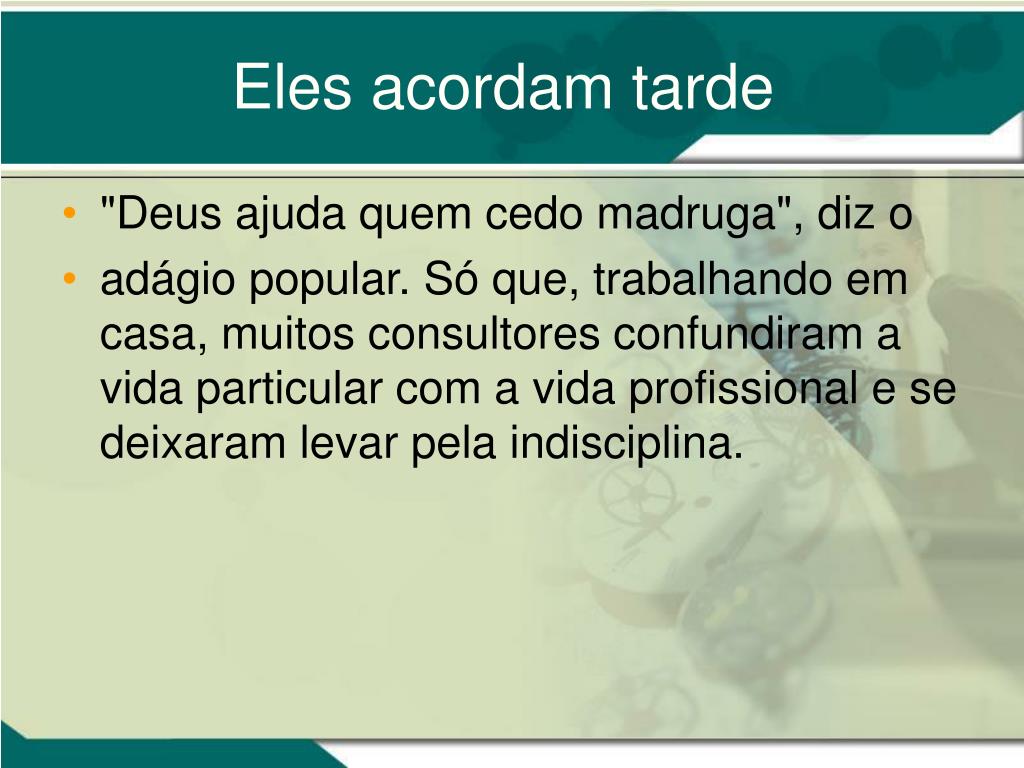 Eles acordam tarde

• "Deus ajuda quem cedo madruga", diz o
• adágio popular. Só que, trabalhando em casa, muitos consultores confundiram a vida particular com a vida profissional e se deixaram levar pela indisciplina.